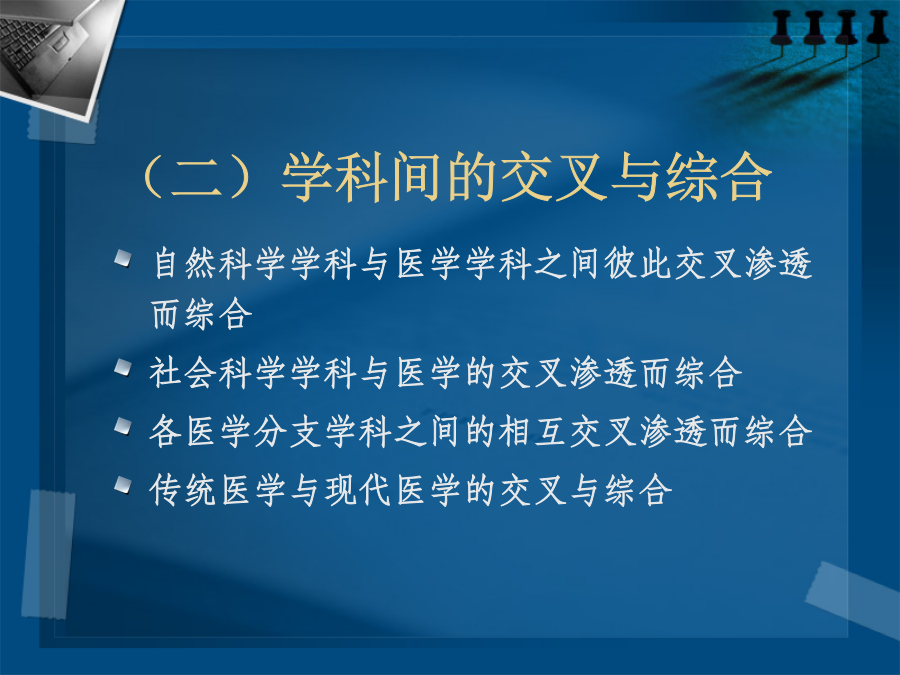 （二）学科间的交叉与综合

自然科学学科与医学学科之间彼此交叉渗透而综合

社会科学学科与医学的交叉渗透而综合

各医学分支学科之间的相互交叉渗透而综合

传统医学与现代医学的交叉与综合